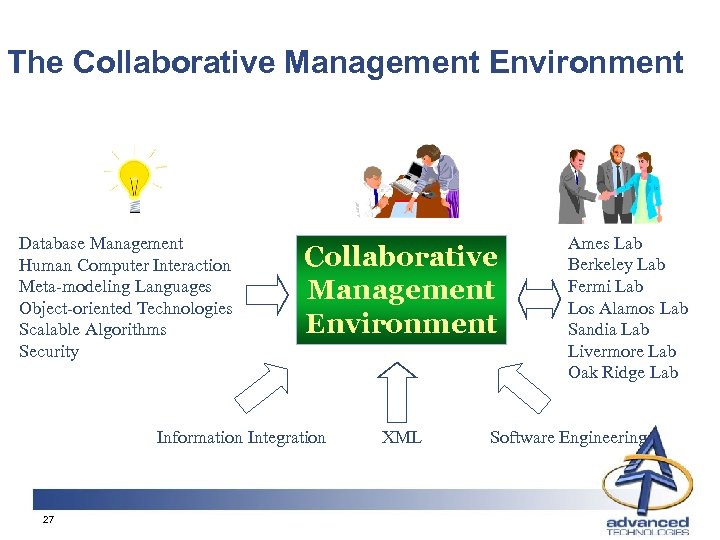 The Collaborative Management Environment

Database Management
Human Computer Interaction
Meta-modeling Languages
Object-oriented Technologies
Scalable Algorithms
Security

Collaborative Management Environment

Ames Lab
Berkeley Lab
Fermi Lab
Los Alamos Lab
Sandia Lab
Livermore Lab
Oak Ridge Lab

Information Integration

XML

Software Engineering

27

advanced
TECHNOLOGIES